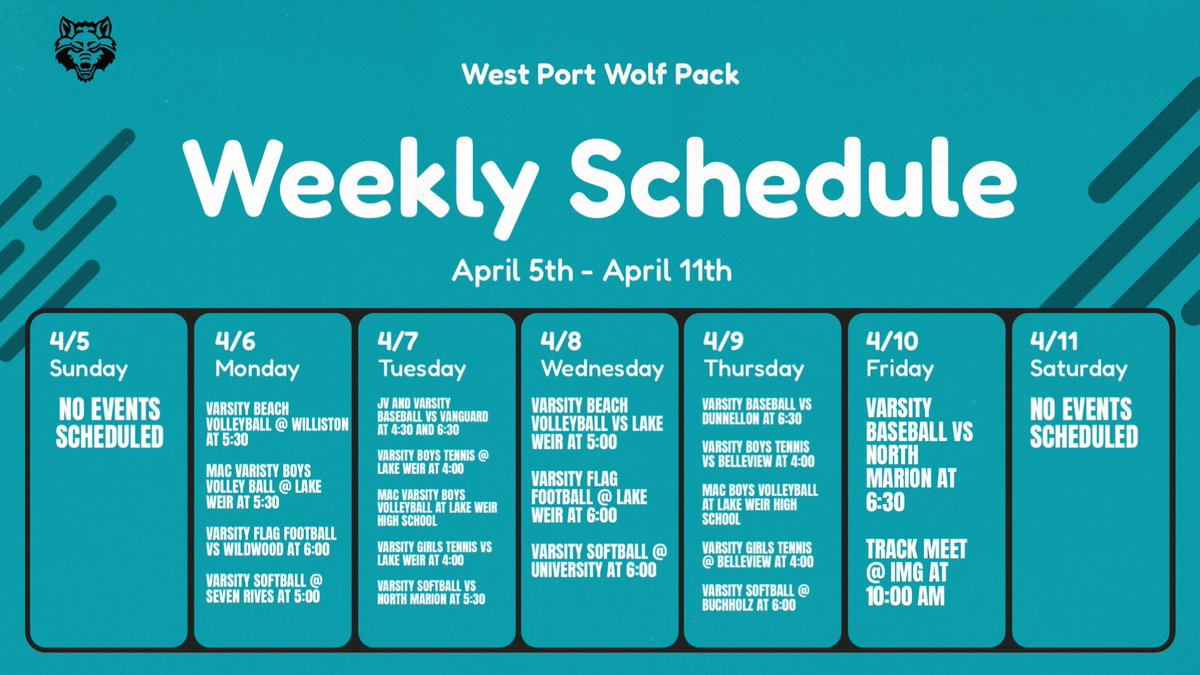 West Port Wolf Pack

Weekly Schedule

April 5th - April 11th

4/5
Sunday

NO EVENTS SCHEDULED

4/6
Monday

VARSITY BEACH VOLLEYBALL @ WILLISTON AT 5:30

MAC VARISTY BOYS VOLLEY BALL @ LAKE WEIR AT 5:30

VARSITY FLAG FOOTBALL VS WILDWOOD AT 6:00

VARSITY SOFTBALL @ SEVEN RIVES AT 5:00

4/7
Tuesday

JV AND VARSITY BASEBALL VS VANGUARD AT 4:30 AND 6:30

VARSITY BOYS TENNIS @ LAKE WEIR AT 4:00

MAC VARSITY BOYS VOLLEYBALL AT LAKE WEIR HIGH SCHOOL

VARSITY GIRLS TENNIS VS LAKE WEIR AT 4:00

VARSITY SOFTBALL VS NORTH MARION AT 5:30

4/8
Wednesday

VARSITY BEACH VOLLEYBALL VS LAKE WEIR AT 5:00

VARSITY FLAG FOOTBALL @ LAKE WEIR AT 6:00

VARSITY SOFTBALL @ UNIVERSITY AT 6:00

4/9
Thursday

VARSITY BASEBALL VS DUNNELLON AT 6:30

VARSITY BOYS TENNIS VS BELLEVIEW AT 4:00

MAC BOYS VOLLEYBALL AT LAKE WEIR HIGH SCHOOL

VARSITY GIRLS TENNIS @ BELLEVIEW AT 4:00

VARSITY SOFTBALL @ BUCHHOLZ AT 6:00

4/10
Friday

VARSITY BASEBALL VS NORTH MARION AT 6:30

TRACK MEET @ IMG AT 10:00 AM

4/11
Saturday

NO EVENTS SCHEDULED